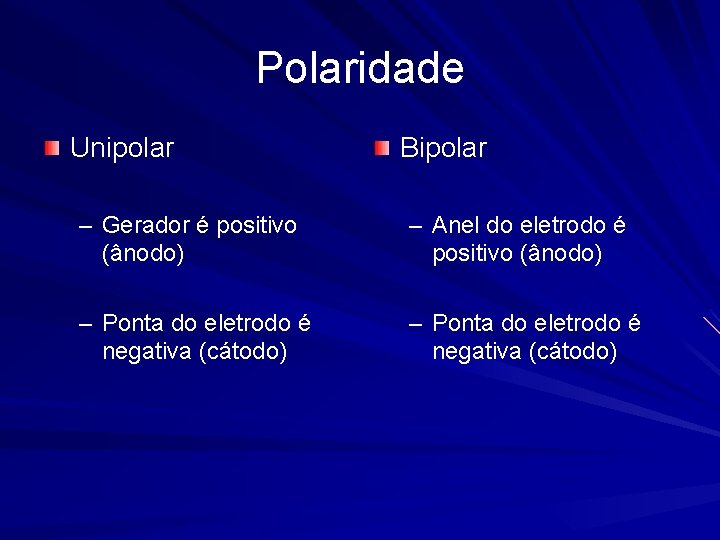 Polaridade

Unipolar

– Gerador é positivo (ânodo)

– Ponta do eletrodo é negativa (cátodo)

Bipolar

– Anel do eletrodo é positivo (ânodo)

– Ponta do eletrodo é negativa (cátodo)